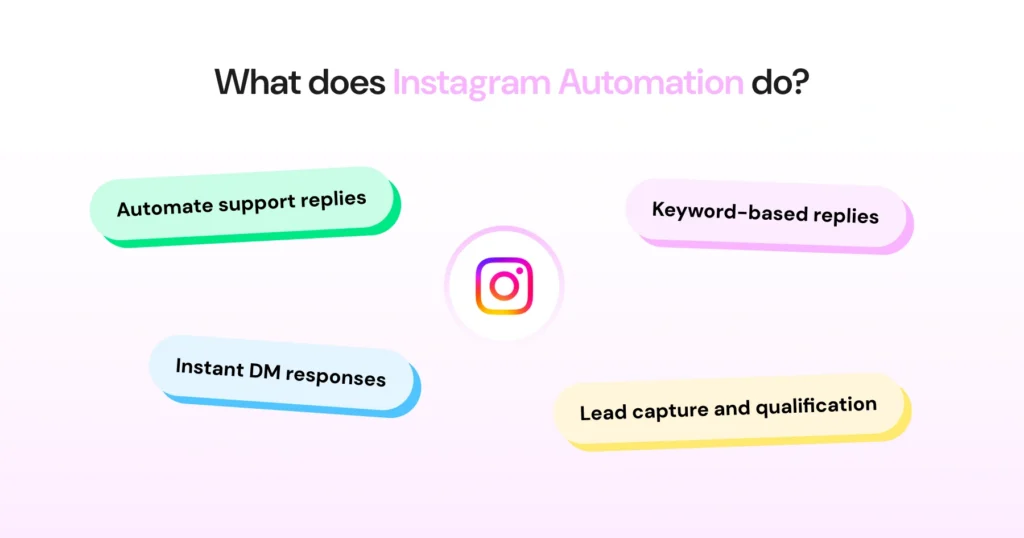 What does Instagram Automation do?

Automate support replies

Keyword-based replies

Instant DM responses

Lead capture and qualification